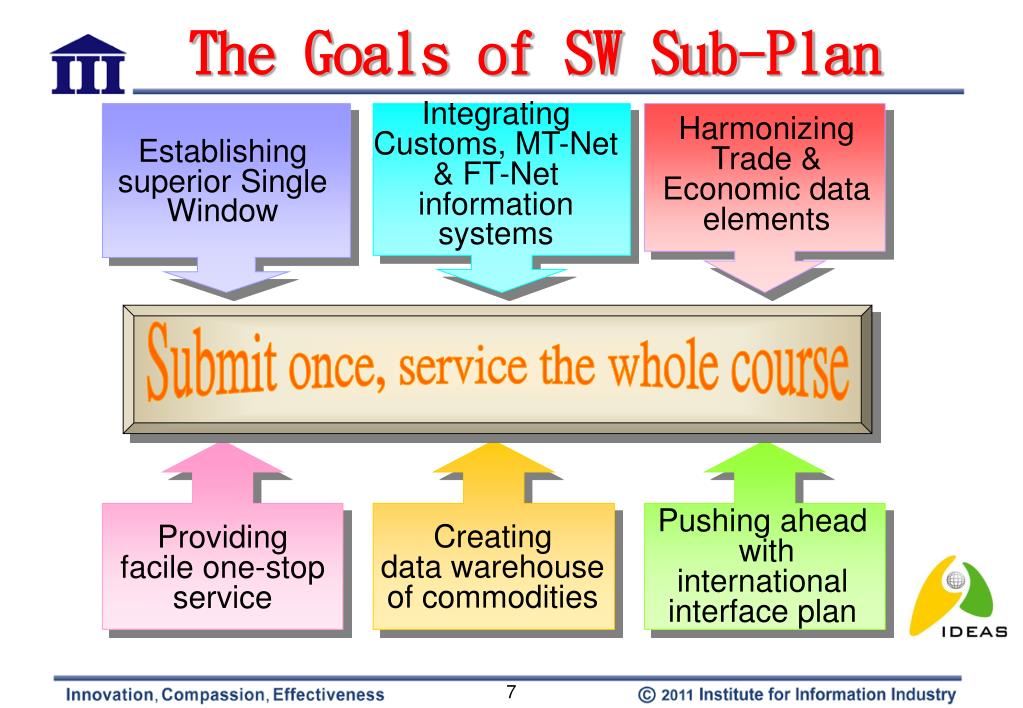 The Goals of SW Sub-Plan

Establishing superior Single Window

Integrating Customs, MT-Net & FT-Net information systems

Harmonizing Trade & Economic data elements

Submit once, service the whole course

Providing facile one-stop service

Creating data warehouse of commodities

Pushing ahead with international interface plan

IDEAS

Innovation, Compassion, Effectiveness

7

© 2011 Institute for Information Industry